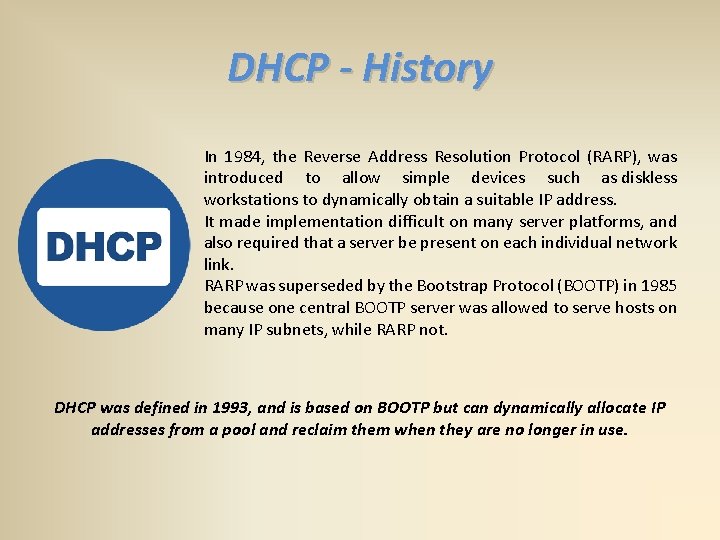 DHCP - History

DHCP

In 1984, the Reverse Address Resolution Protocol (RARP), was introduced to allow simple devices such as diskless workstations to dynamically obtain a suitable IP address.
It made implementation difficult on many server platforms, and also required that a server be present on each individual network link.
RARP was superseded by the Bootstrap Protocol (BOOTP) in 1985 because one central BOOTP server was allowed to serve hosts on many IP subnets, while RARP not.

DHCP was defined in 1993, and is based on BOOTP but can dynamically allocate IP addresses from a pool and reclaim them when they are no longer in use.